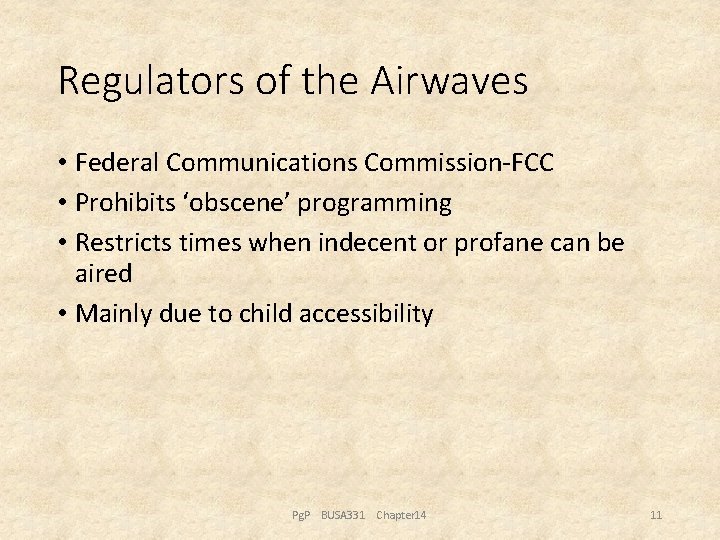 Regulators of the Airwaves

• Federal Communications Commission-FCC
• Prohibits ‘obscene’ programming
• Restricts times when indecent or profane can be aired
• Mainly due to child accessibility

PgP BUSA331 Chapter14

11